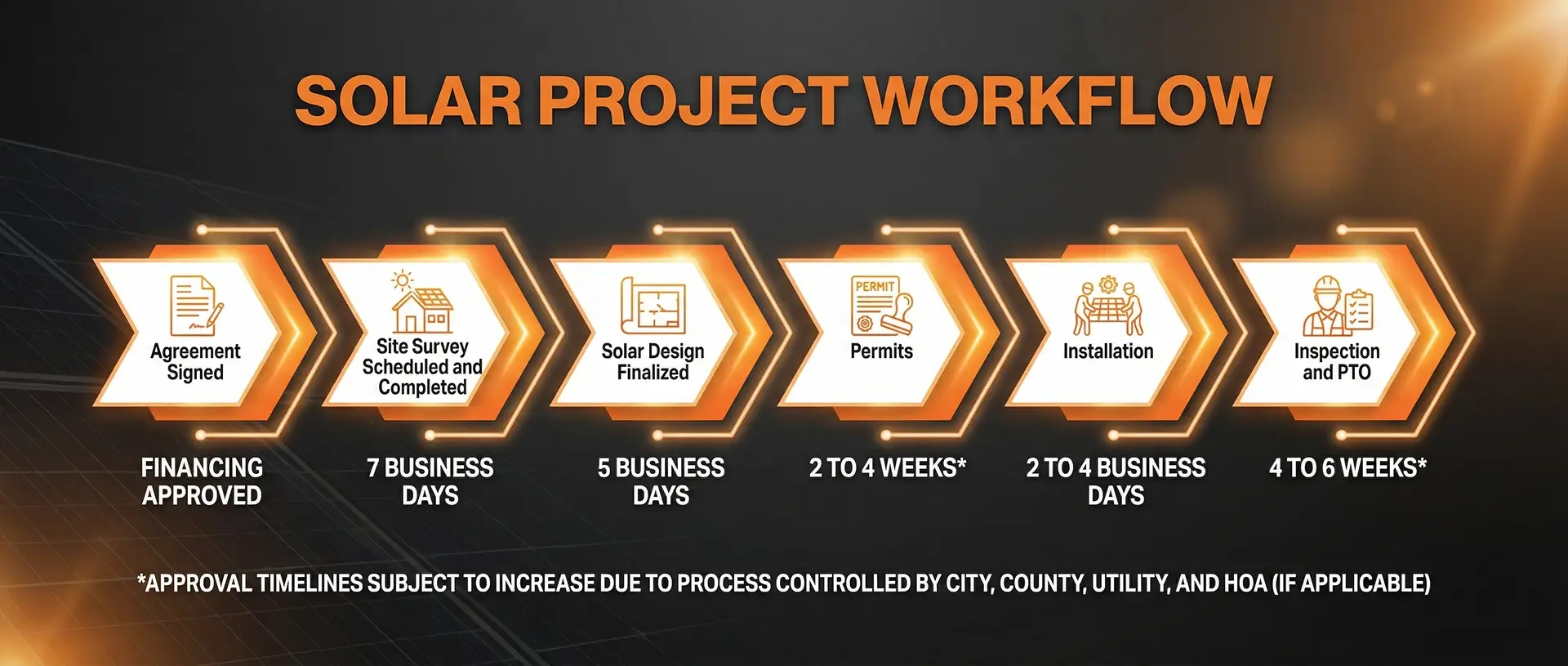 SOLAR PROJECT WORKFLOW

Agreement Signed

FINANCING APPROVED

Site Survey Scheduled and Completed

7 BUSINESS DAYS

Solar Design Finalized

5 BUSINESS DAYS

PERMIT

Permits

2 TO 4 WEEKS*

Installation

2 TO 4 BUSINESS DAYS

Inspection and PTO

4 TO 6 WEEKS*

*APPROVAL TIMELINES SUBJECT TO INCREASE DUE TO PROCESS CONTROLLED BY CITY, COUNTY, UTILITY, AND HOA (IF APPLICABLE)